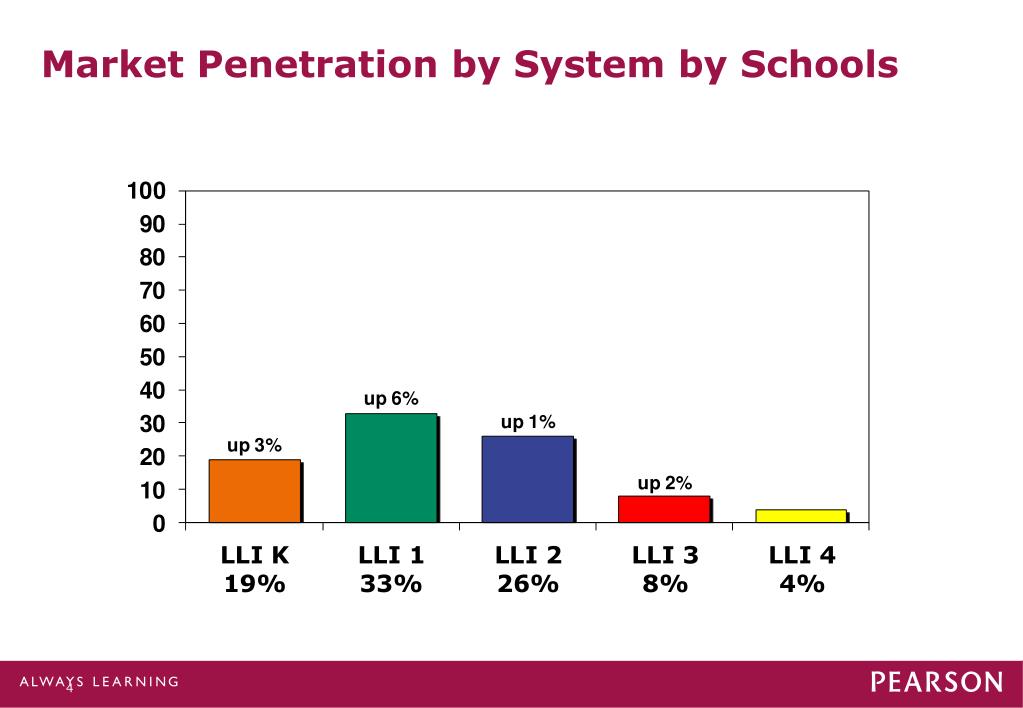 Market Penetration by System by Schools

100
90
80
70
60
50
40
30
20
10
0

up 3%
up 6%
up 1%
up 2%

LLI K 19%
LLI 1 33%
LLI 2 26%
LLI 3 8%
LLI 4 4%

ALWAYS LEARNING

PEARSON